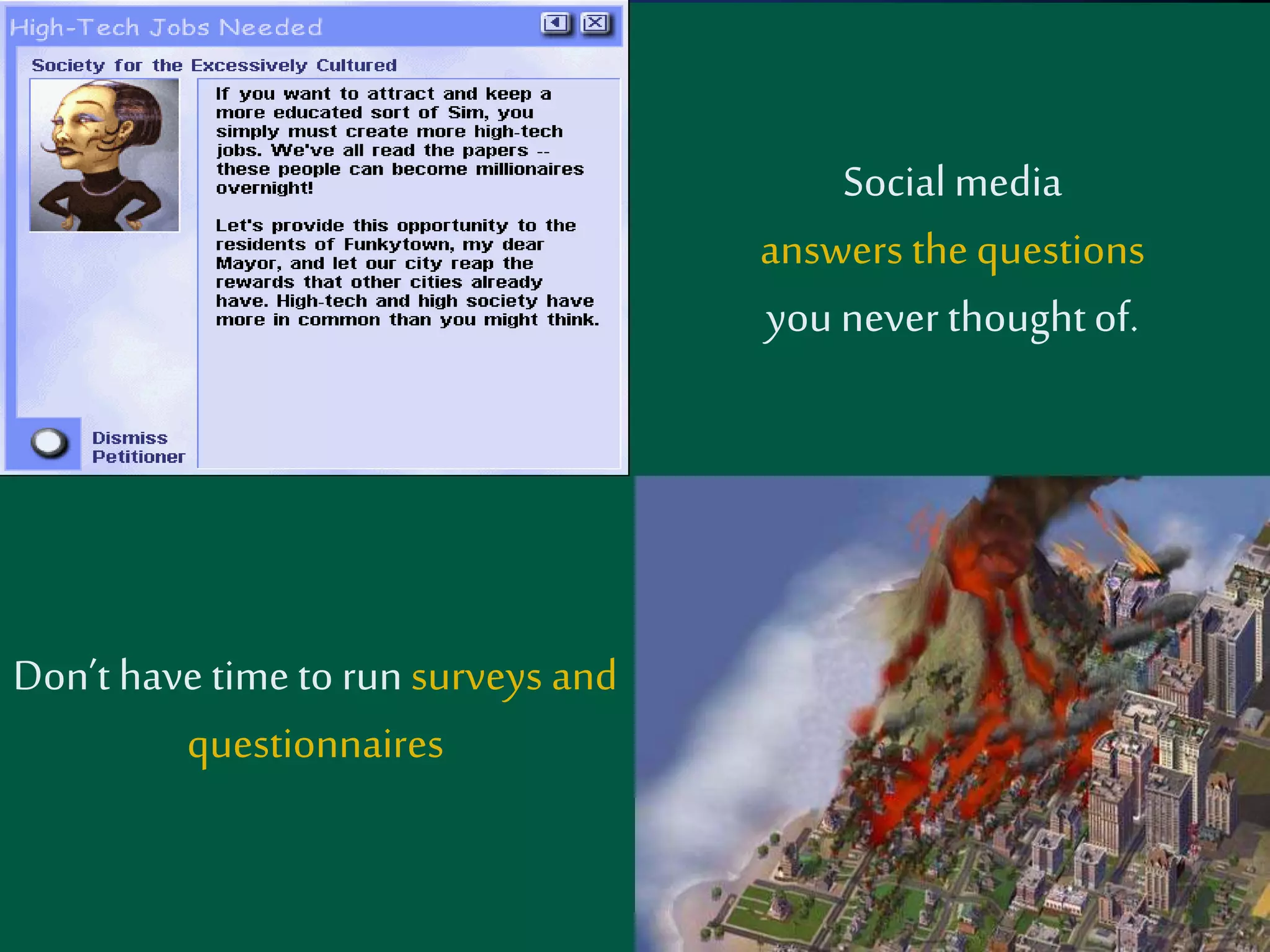 High-Tech Jobs Needed

Society for the Excessively Cultured

If you want to attract and keep a more educated sort of Sim, you simply must create more high-tech jobs. We've all read the papers -- these people can become millionaires overnight!

Let's provide this opportunity to the residents of Funkytown, my dear Mayor, and let our city reap the rewards that other cities already have. High-tech and high society have more in common than you might think.

Dismiss Petitioner

Social media answers the questions you never thought of.

Don't have time to run surveys and questionnaires